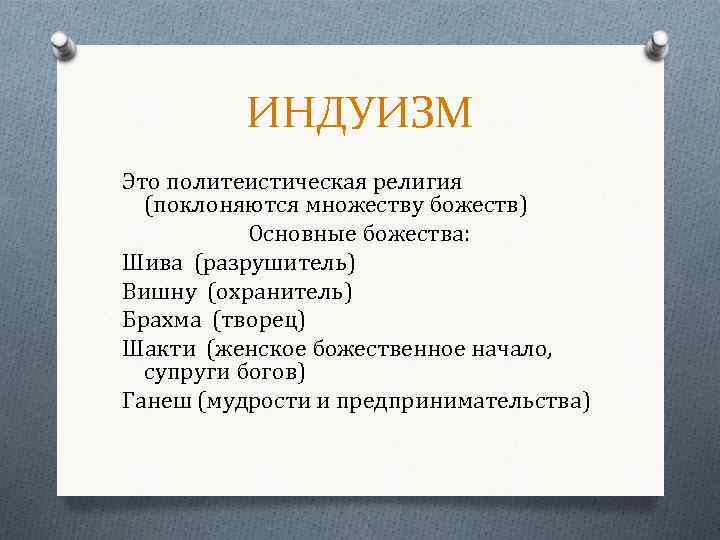 ИНДУИЗМ

Это политеистическая религия (поклоняются множеству божеств)

Основные божества:

Шива (разрушитель)

Вишну (охранитель)

Брахма (творец)

Шакти (женское божественное начало, супруги богов)

Ганеш (мудрости и предпринимательства)